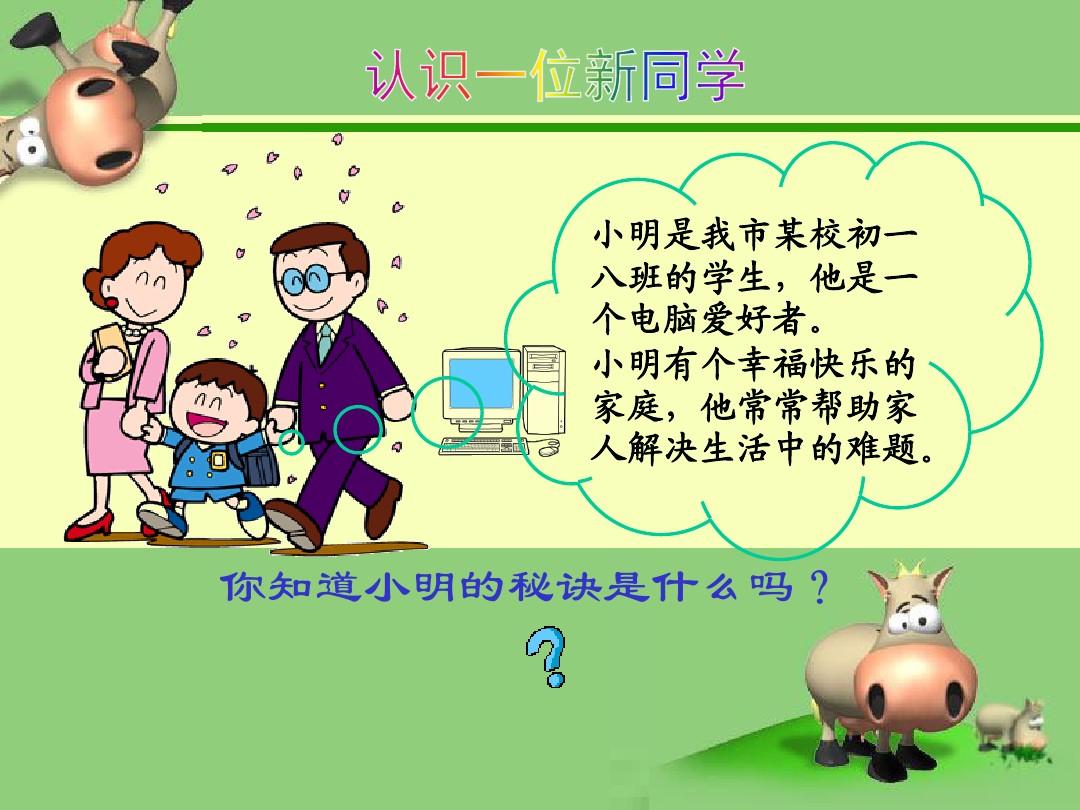 认识一位新同学

小明是我市某校初一八班的学生，他是一个电脑爱好者。
小明有个幸福快乐的家庭，他常常帮助家人解决生活中的难题。

你知道小明的秘诀是什么吗？

?